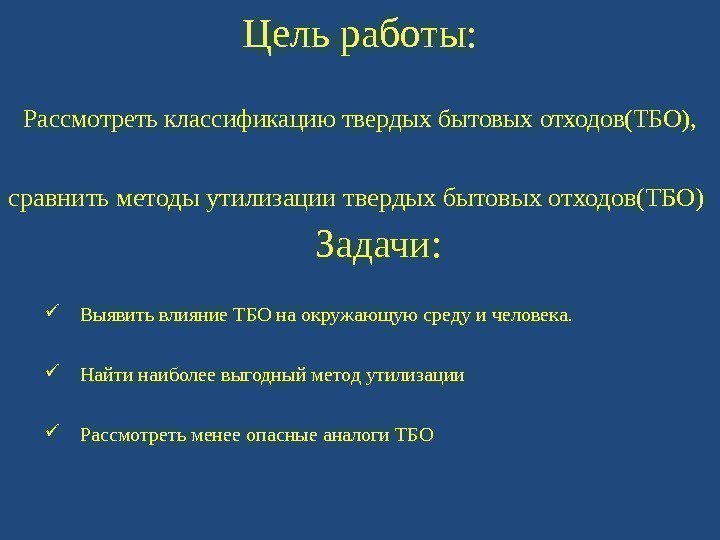 Цель работы:

Рассмотреть классификацию твердых бытовых отходов(ТБО),

сравнить методы утилизации твердых бытовых отходов(ТБО)

Задачи:

✓ Выявить влияние ТБО на окружающую среду и человека.

✓ Найти наиболее выгодный метод утилизации

✓ Рассмотреть менее опасные аналоги ТБО